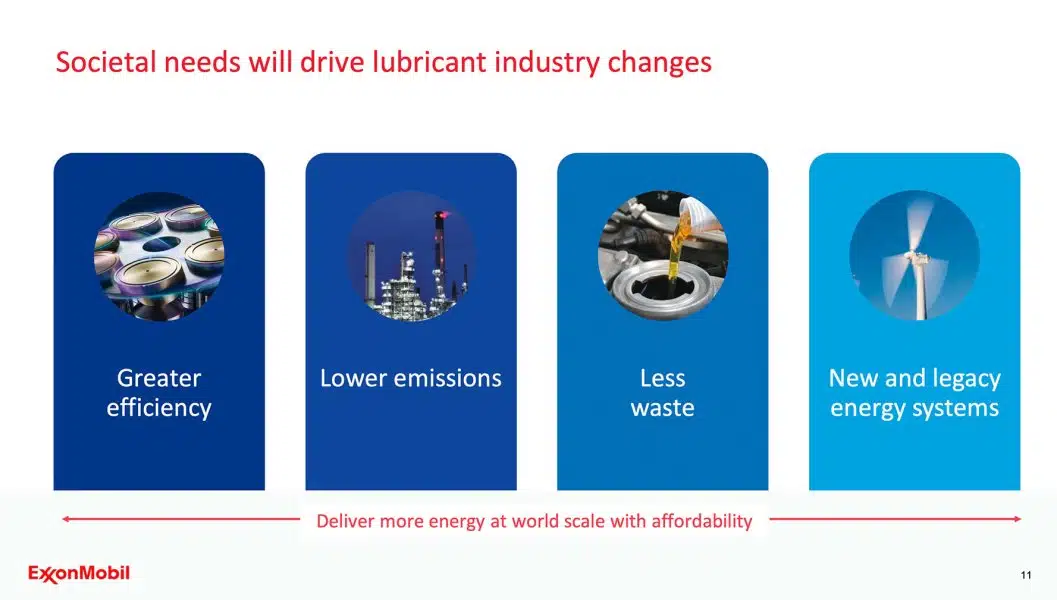 Societal needs will drive lubricant industry changes

Greater efficiency

Lower emissions

Less waste

New and legacy energy systems

Deliver more energy at world scale with affordability

ExxonMobil

11